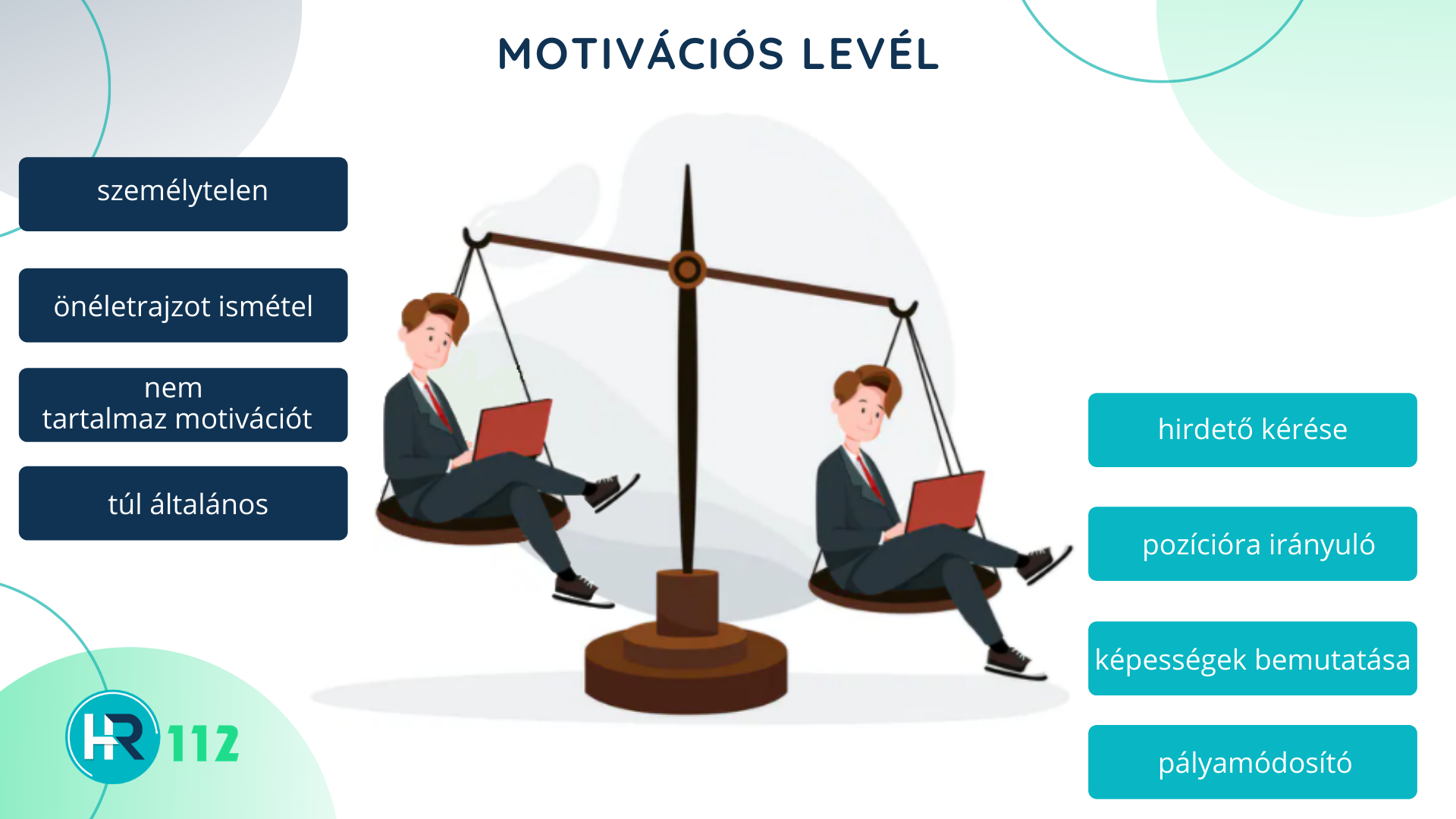 MOTIVÁCIÓS LEVÉL

személytelen

önéletrajzot ismétel

nem tartalmaz motivációt

túl általános

hirdető kérése

pozícióra irányuló

képességek bemutatása

pályamódosító

HR 112